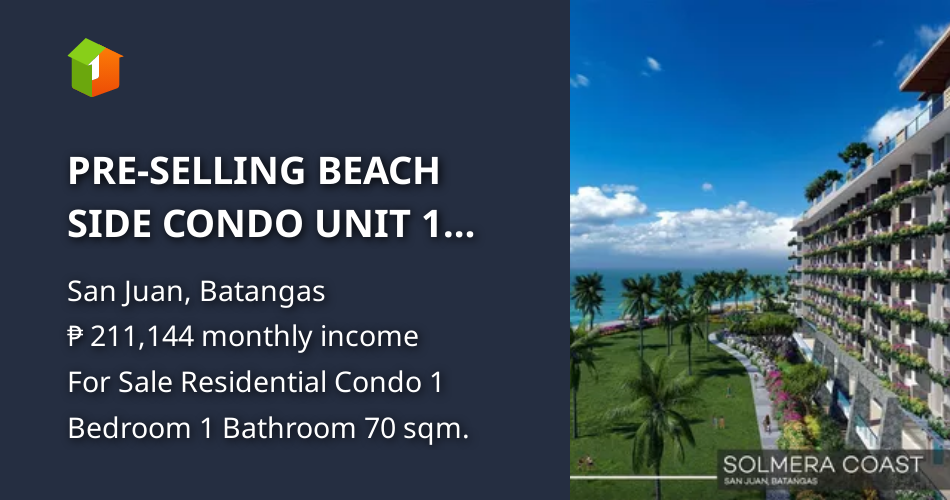 1

PRE-SELLING BEACH SIDE CONDO UNIT 1...

San Juan, Batangas
₱ 211,144 monthly income
For Sale Residential Condo 1 Bedroom 1 Bathroom 70 sqm.

SOLMERA COAST
SAN JUAN, BATANGAS